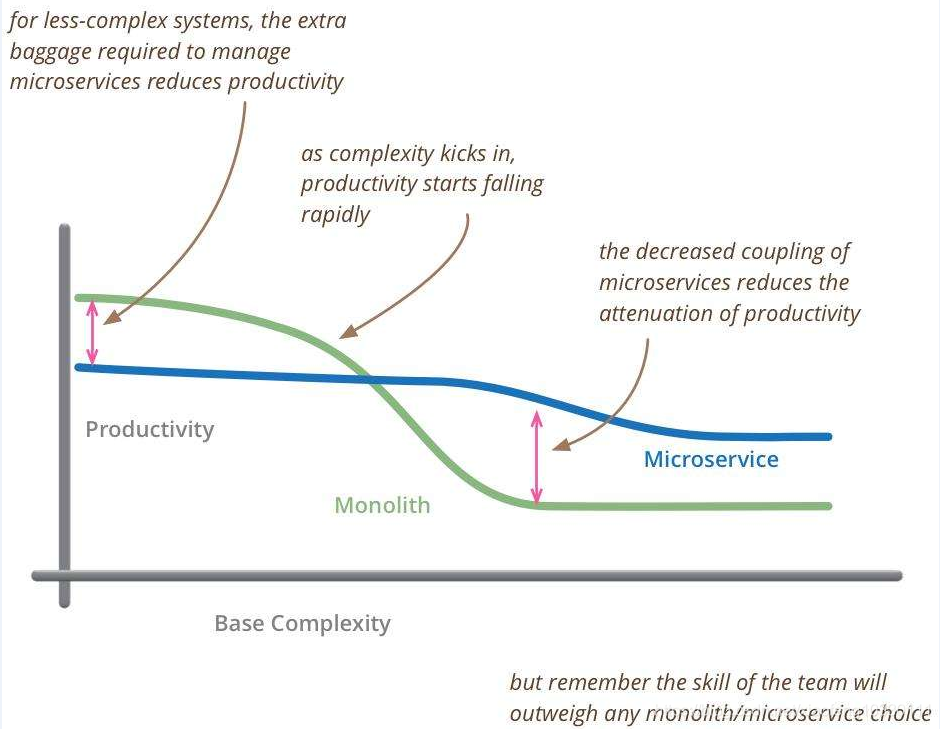 for less-complex systems, the extra baggage required to manage microservices reduces productivity

as complexity kicks in, productivity starts falling rapidly

the decreased coupling of microservices reduces the attenuation of productivity

Productivity

Microservice

Monolith

Base Complexity

but remember the skill of the team will outweigh any monolith/microservice choice